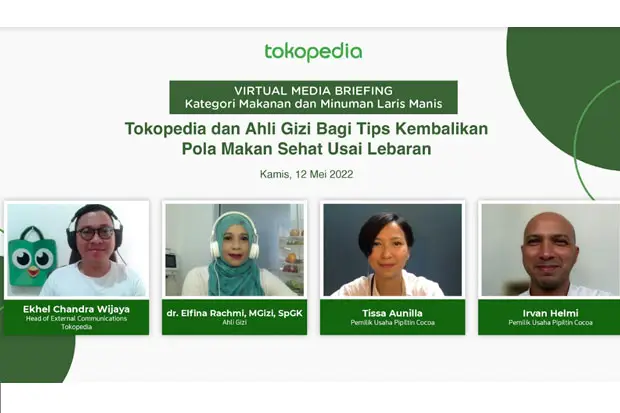 tokopedia

VIRTUAL MEDIA BRIEFING
Kategori Makanan dan Minuman Laris Manis

Tokopedia dan Ahli Gizi Bagi Tips Kembalikan Pola Makan Sehat Usai Lebaran

Kamis, 12 Mei 2022

Ekhel Chandra Wijaya
Head of External Communications
Tokopedia

dr. Elfina Rachmi, MGizi, SpGK
Ahli Gizi

Tissa Aunilla
Pemilik Usaha Pipiltin Cocoa

Irvan Helmi
Pemilik Usaha Pipiltin Cocoa